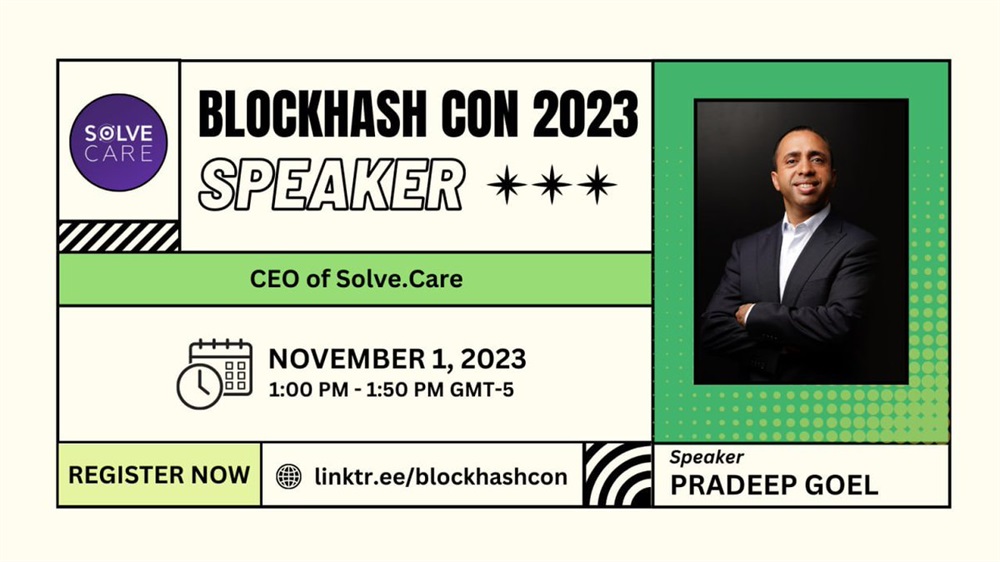 SOLVE CARE

BLOCKHASH CON 2023

SPEAKER

CEO of Solve.Care

NOVEMBER 1, 2023
1:00 PM - 1:50 PM GMT-5

REGISTER NOW

linktr.ee/blockhashcon

Speaker
PRADEEP GOEL